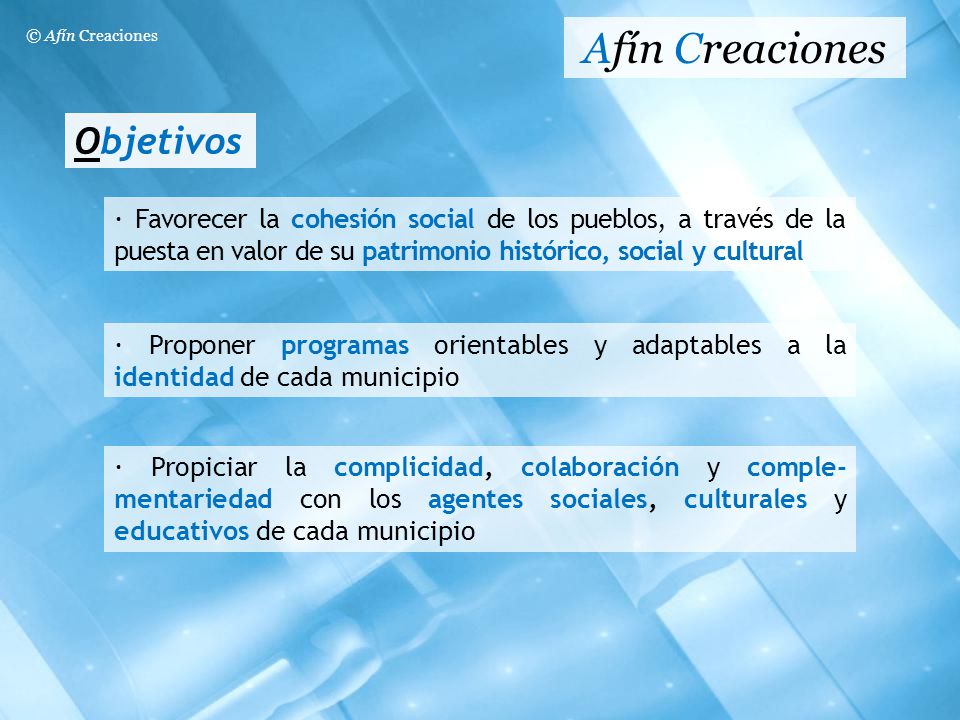 © Afín Creaciones

Afín Creaciones

Objetivos

· Favorecer la cohesión social de los pueblos, a través de la puesta en valor de su patrimonio histórico, social y cultural

· Proponer programas orientables y adaptables a la identidad de cada municipio

· Propiciar la complicidad, colaboración y complementariedad con los agentes sociales, culturales y educativos de cada municipio